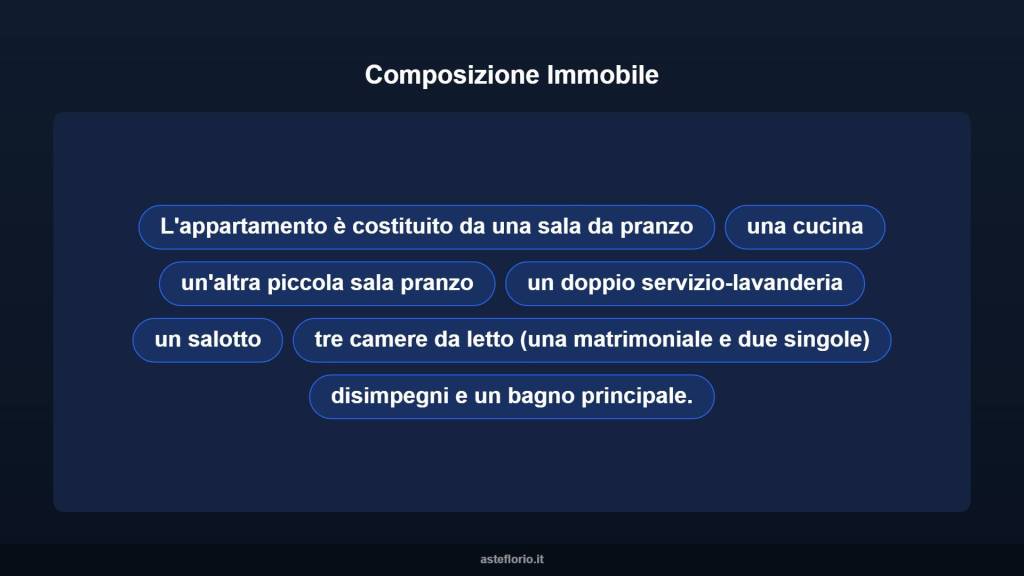 Composizione Immobile

L'appartamento è costituito da una sala da pranzo

una cucina

un'altra piccola sala pranzo

un doppio servizio-lavanderia

un salotto

tre camere da letto (una matrimoniale e due singole)

disimpegni e un bagno principale.

asteflorio.it